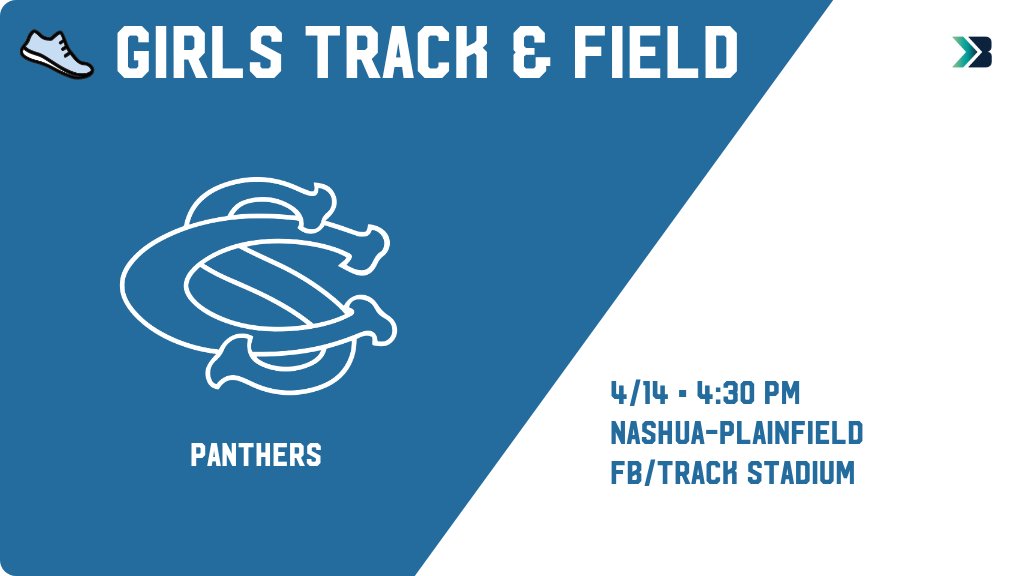 GIRLS TRACK & FIELD

PANTHERS

4/14 • 4:30 PM
NASHUA-PLAINFIELD
FB/TRACK STADIUM